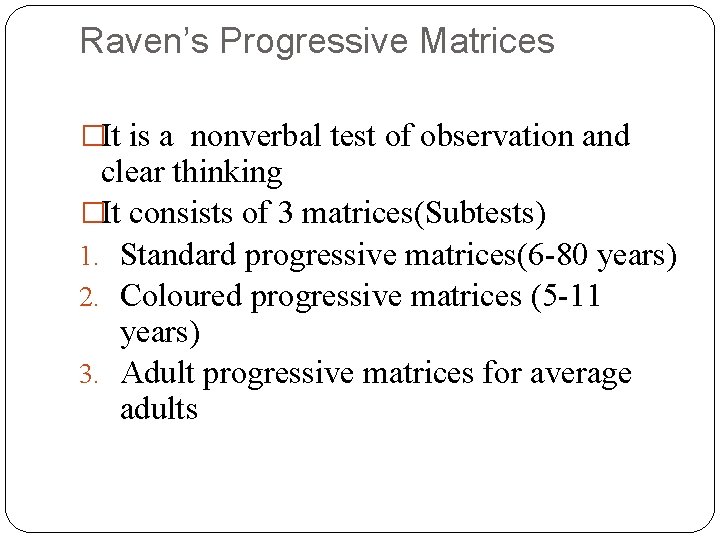 Raven's Progressive Matrices

□It is a nonverbal test of observation and clear thinking

□It consists of 3 matrices(Subtests)

1. Standard progressive matrices(6-80 years)
2. Coloured progressive matrices (5-11 years)
3. Adult progressive matrices for average adults